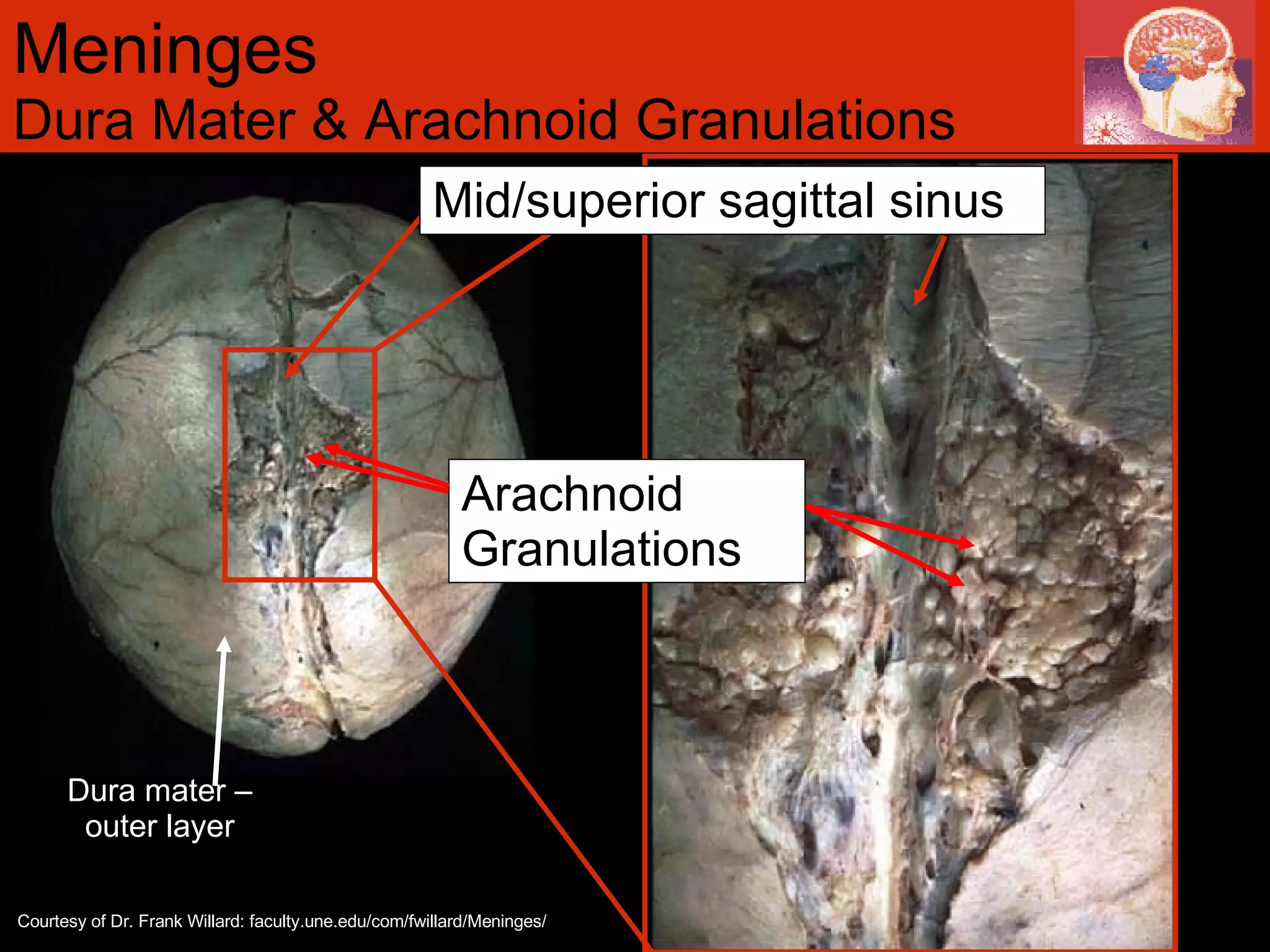 Meninges
Dura Mater & Arachnoid Granulations

Mid/superior sagittal sinus

Arachnoid Granulations

Dura mater – outer layer

Courtesy of Dr. Frank Willard: faculty.une.edu/com/fwillard/Meninges/